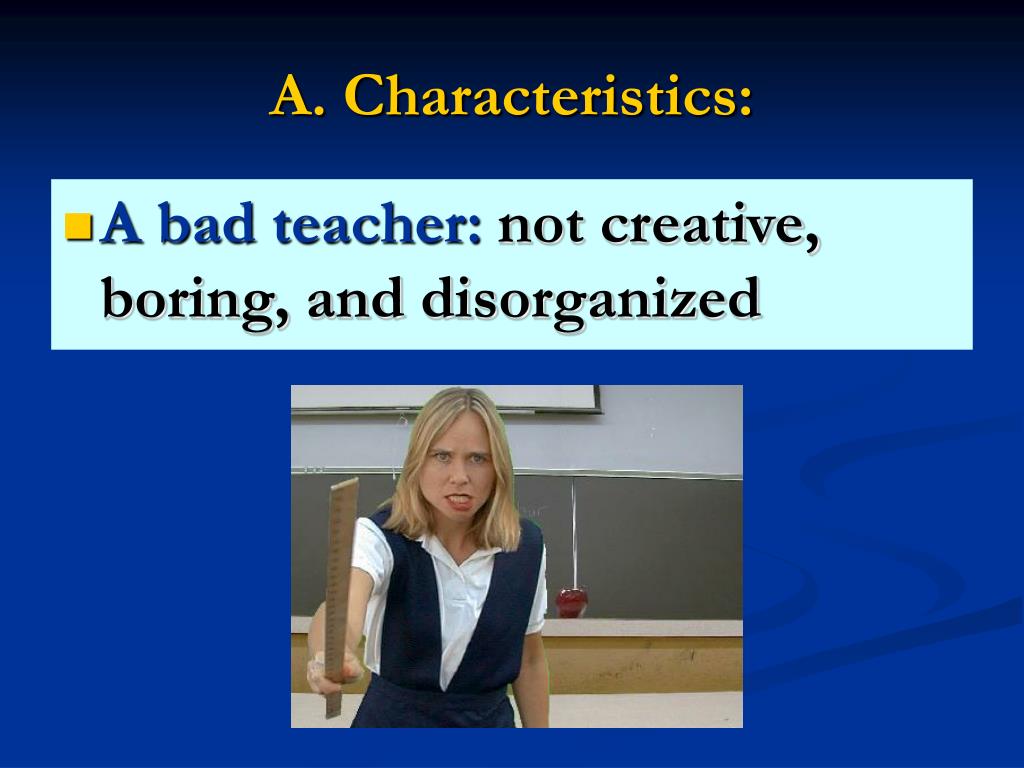 A. Characteristics:

A bad teacher: not creative, boring, and disorganized